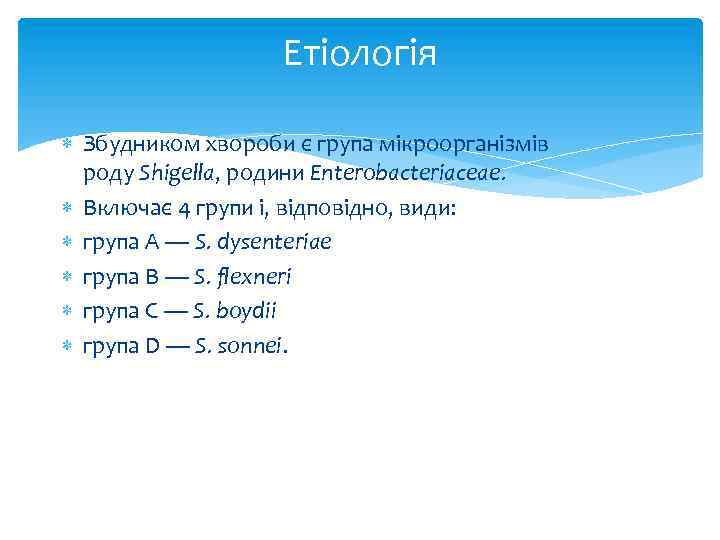 Етіологія

Збудником хвороби є група мікроорганізмів роду Shigella, родини Enterobacteriaceae.

Включає 4 групи і, відповідно, види:

група A — S. dysenteriae

група B — S. flexneri

група C — S. boydii

група D — S. sonnei.